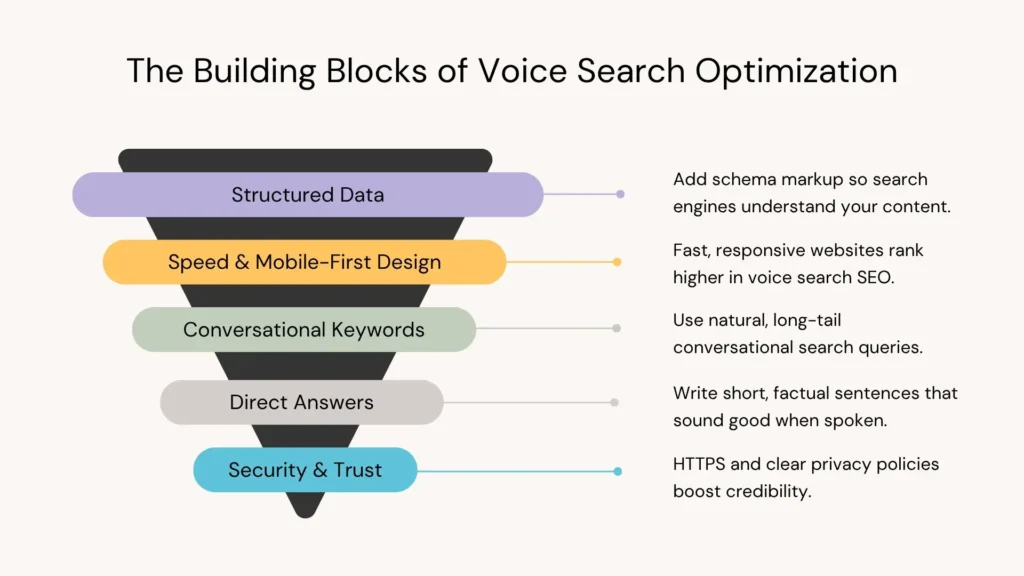 The Building Blocks of Voice Search Optimization

Structured Data

Add schema markup so search engines understand your content.

Speed & Mobile-First Design

Fast, responsive websites rank higher in voice search SEO.

Conversational Keywords

Use natural, long-tail conversational search queries.

Direct Answers

Write short, factual sentences that sound good when spoken.

Security & Trust

HTTPS and clear privacy policies boost credibility.